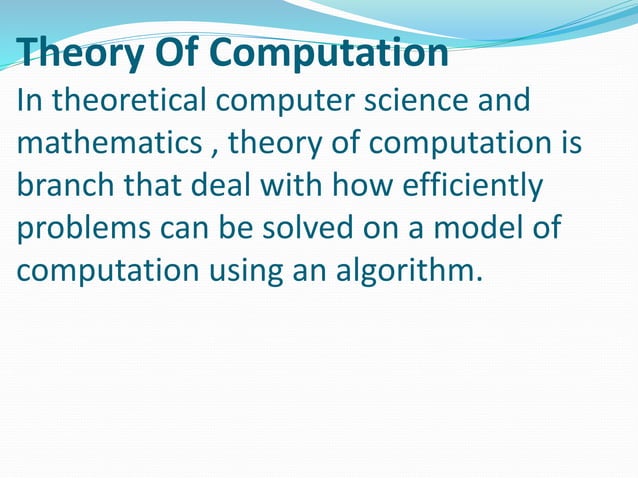 Theory Of Computation

In theoretical computer science and mathematics , theory of computation is branch that deal with how efficiently problems can be solved on a model of computation using an algorithm.